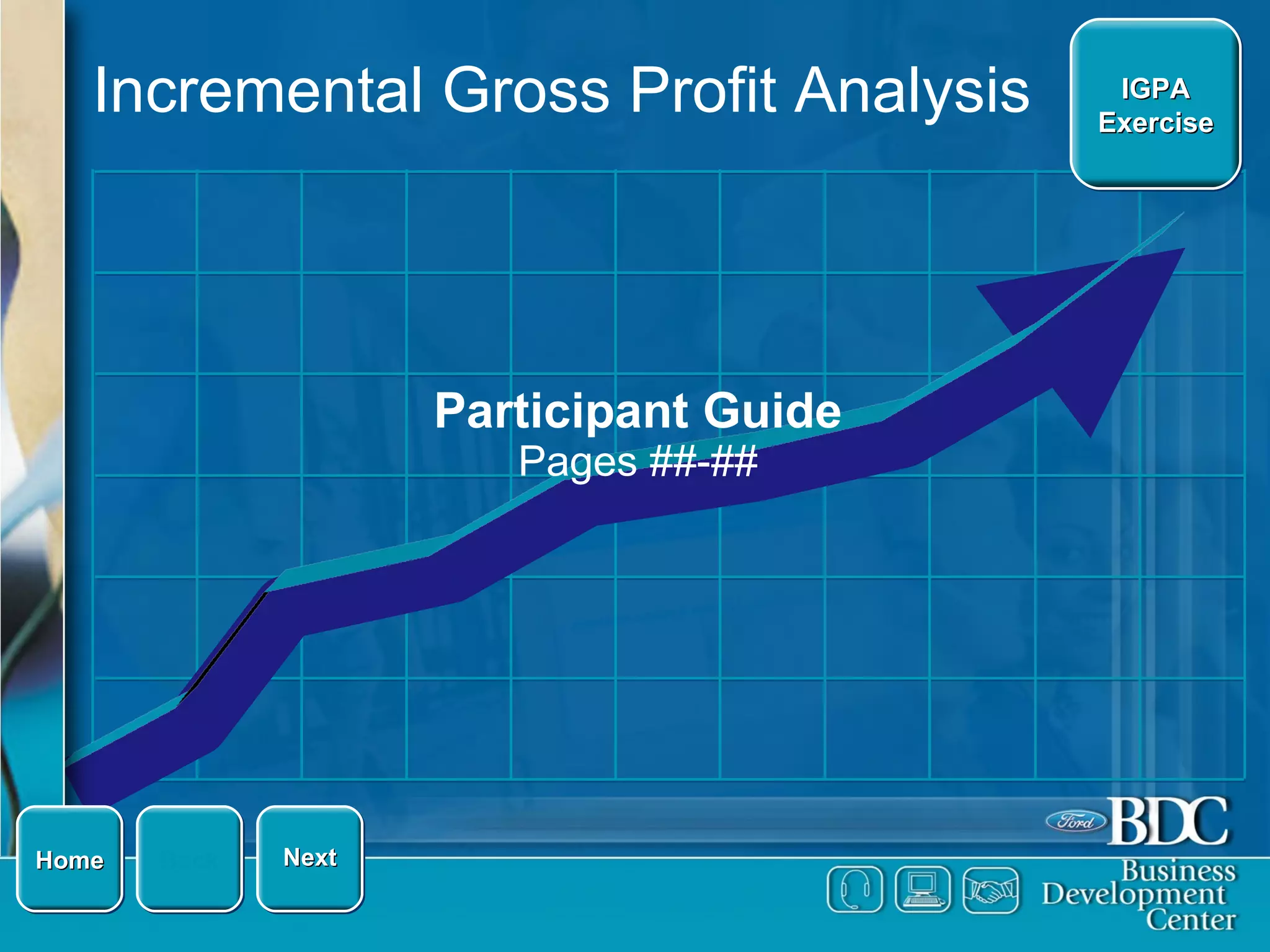 Incremental Gross Profit Analysis

IGPA Exercise

Participant Guide
Pages ##-##

Home

Next

Ford BDC
Business Development Center